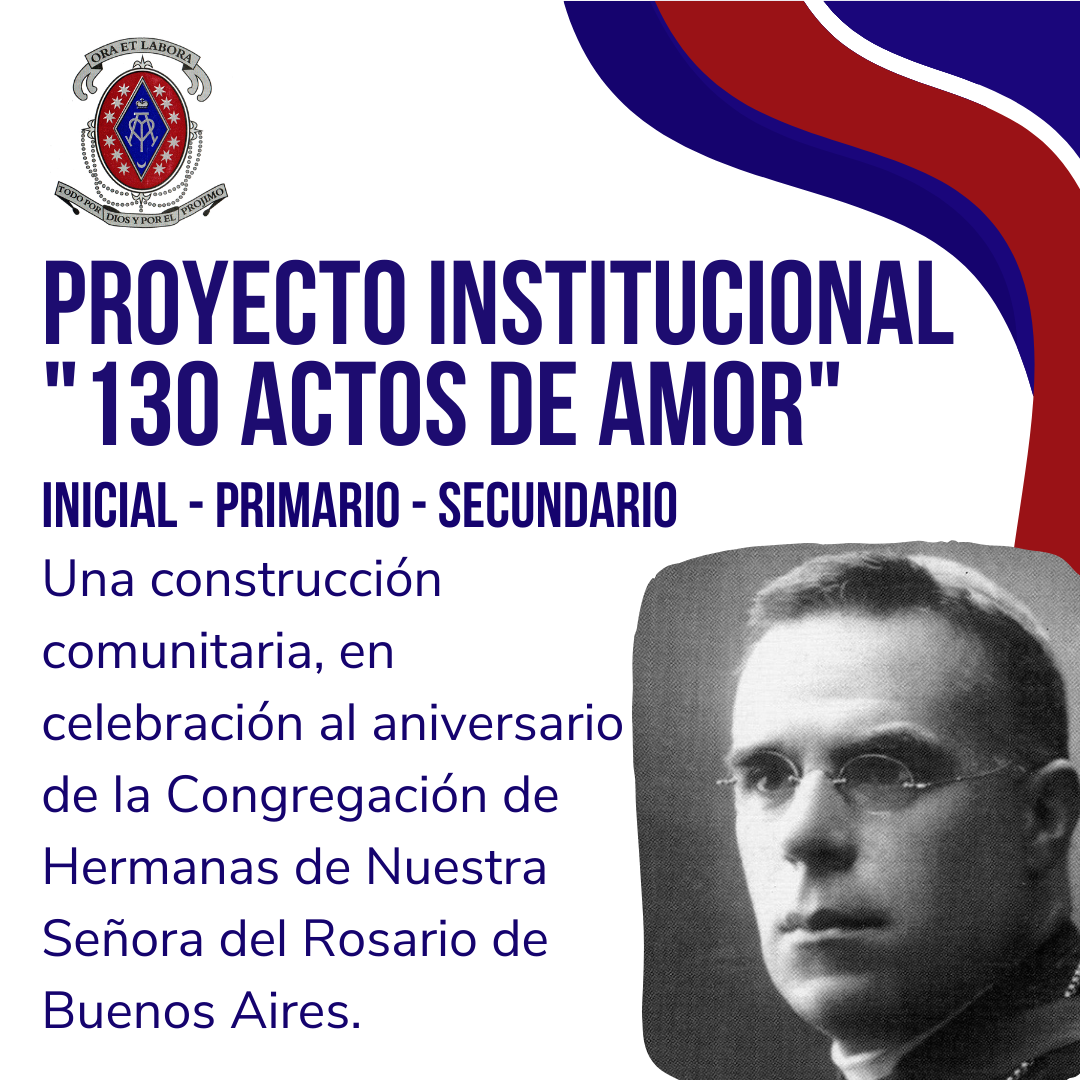 ORA ET LABORA

TODO POR DIOS Y POR EL PROJIMO

PROYECTO INSTITUCIONAL "130 ACTOS DE AMOR"

INICIAL - PRIMARIO - SECUNDARIO

Una construcción comunitaria, en celebración al aniversario de la Congregación de Hermanas de Nuestra Señora del Rosario de Buenos Aires.